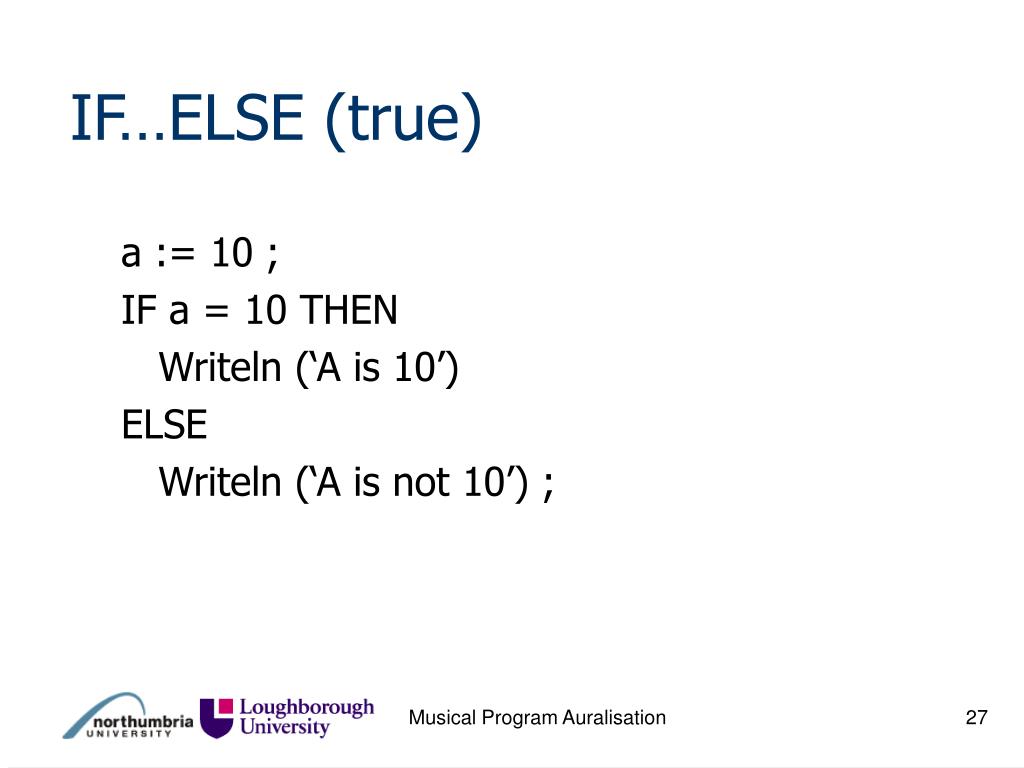 IF…ELSE (true)

a := 10 ;
IF a = 10 THEN
Writeln (‘A is 10’)
ELSE
Writeln (‘A is not 10’) ;

northumbria UNIVERSITY

Loughborough University

Musical Program Auralisation

27